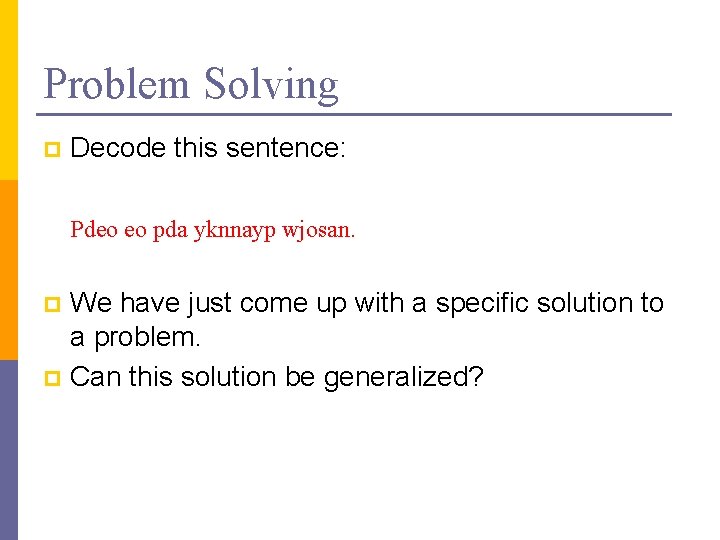 Problem Solving

Decode this sentence:

Pdeo eo pda yknnayp wjosan.

We have just come up with a specific solution to a problem.

Can this solution be generalized?